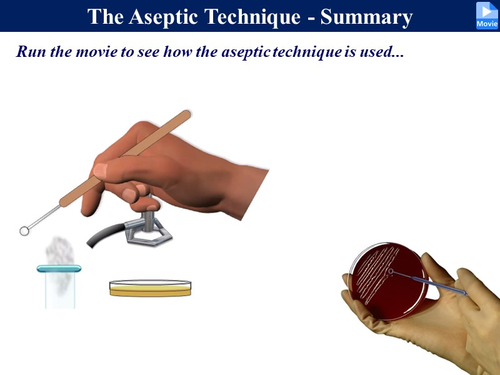 The Aseptic Technique - Summary

Movie

Run the movie to see how the aseptic technique is used...